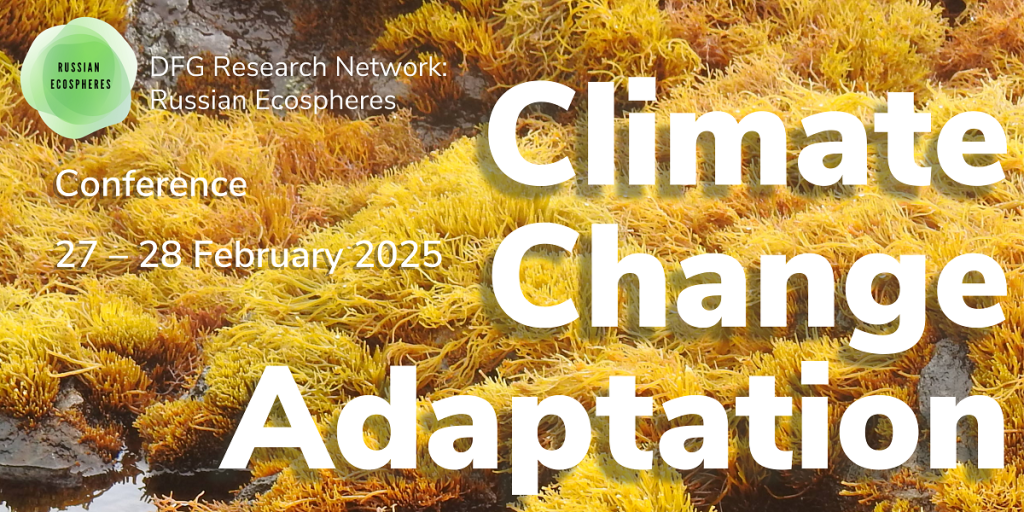 RUSSIAN ECOSPHERES

DFG Research Network: Russian Ecospheres

Conference

27 – 28 February 2025

Climate Change Adaptation